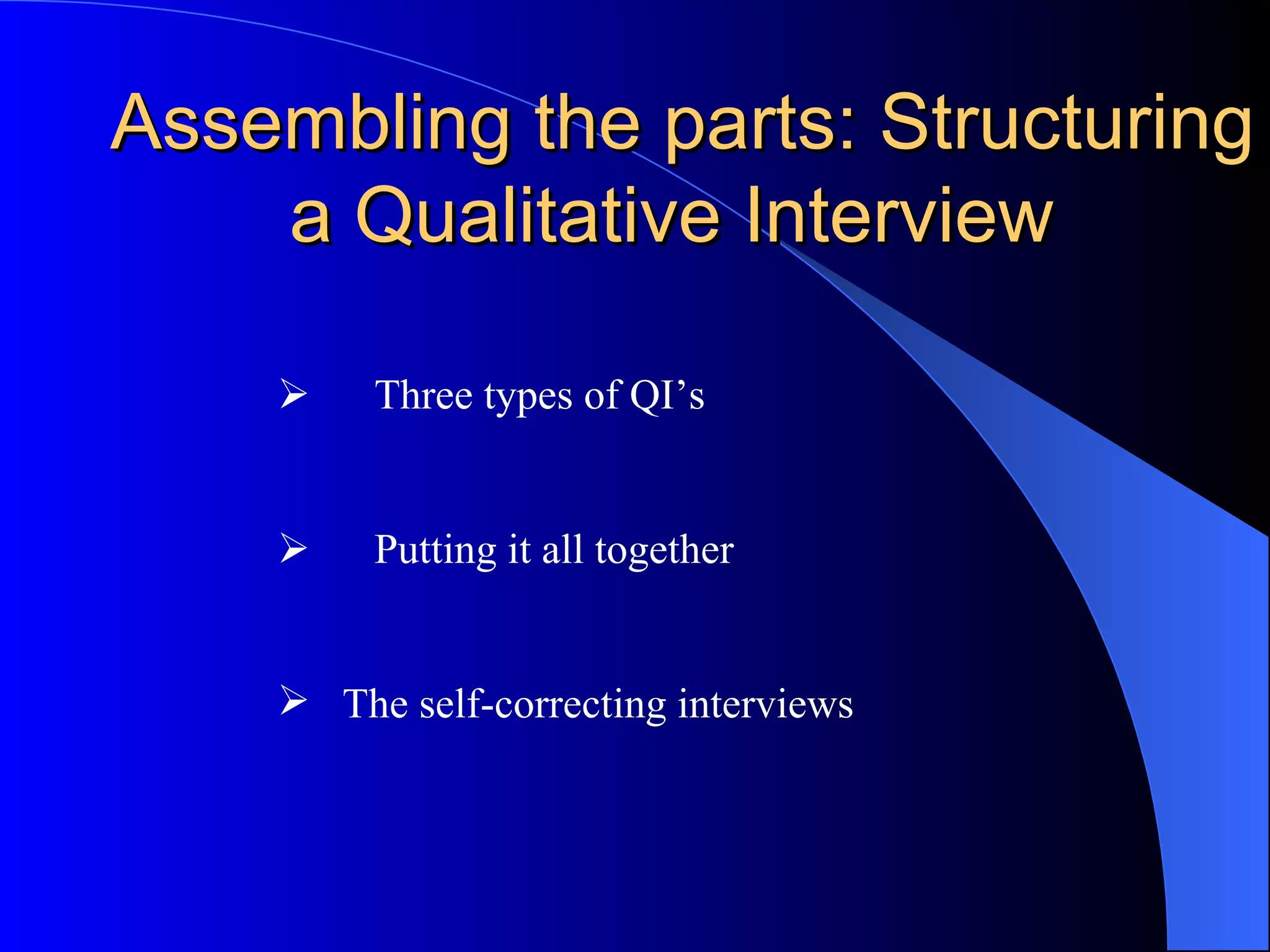 Assembling the parts: Structuring a Qualitative Interview

➢ Three types of QI’s

➢ Putting it all together

➢ The self-correcting interviews